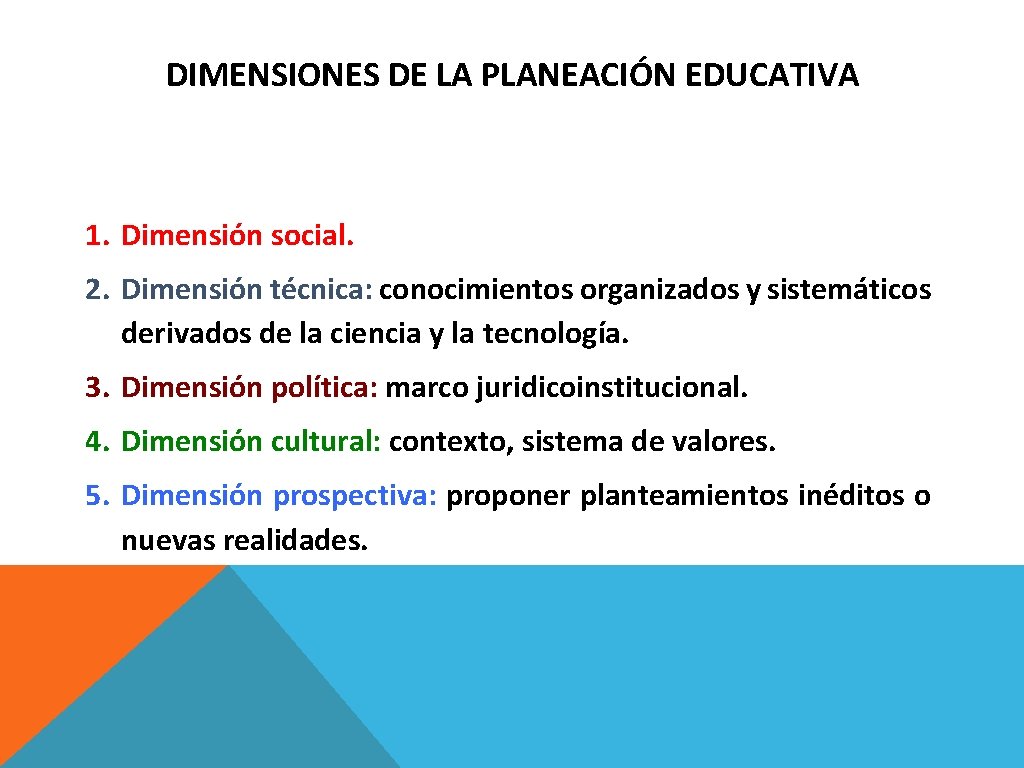 DIMENSIONES DE LA PLANEACIÓN EDUCATIVA

1. Dimensión social.

2. Dimensión técnica: conocimientos organizados y sistemáticos derivados de la ciencia y la tecnología.

3. Dimensión política: marco juridicoinstitucional.

4. Dimensión cultural: contexto, sistema de valores.

5. Dimensión prospectiva: proponer planteamientos inéditos o nuevas realidades.